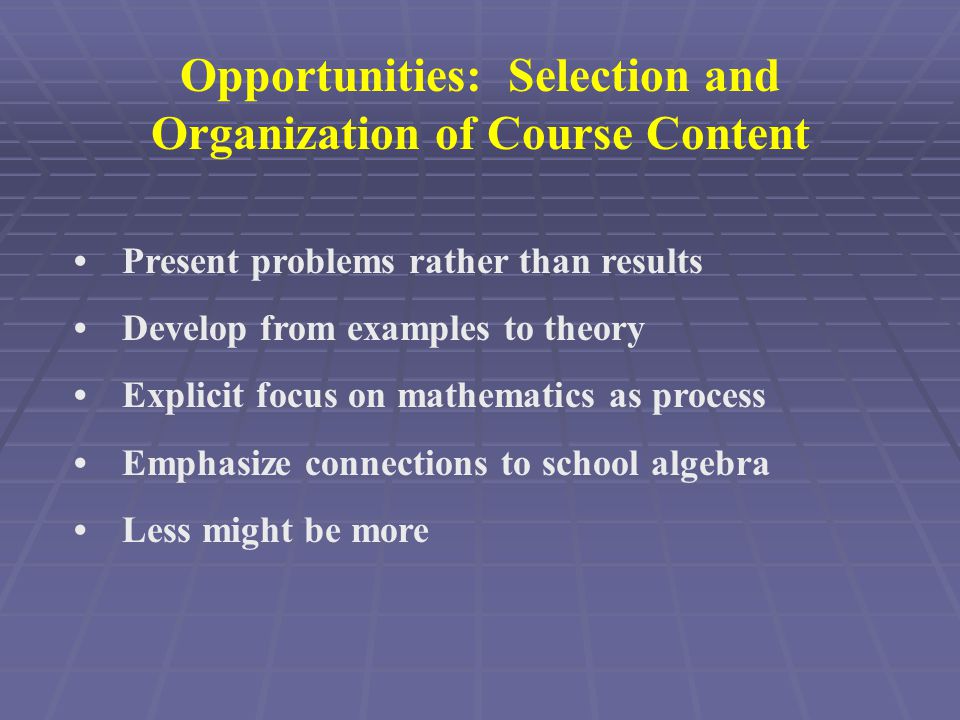 Opportunities: Selection and Organization of Course Content

• Present problems rather than results
• Develop from examples to theory
• Explicit focus on mathematics as process
• Emphasize connections to school algebra
• Less might be more